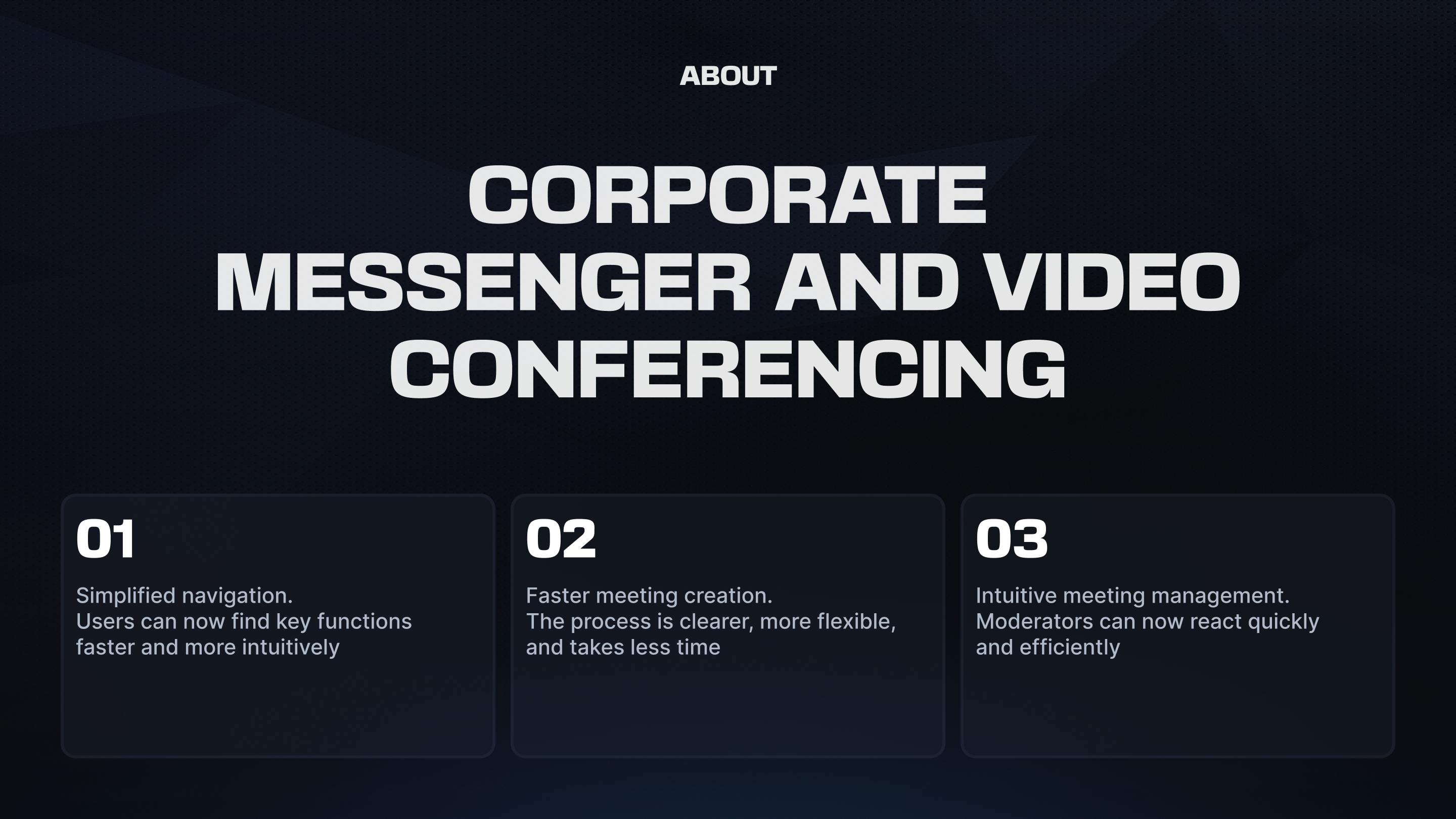 ABOUT

CORPORATE MESSENGER AND VIDEO CONFERENCING

01

Simplified navigation.
Users can now find key functions faster and more intuitively

02

Faster meeting creation.
The process is clearer, more flexible, and takes less time

03

Intuitive meeting management.
Moderators can now react quickly and efficiently